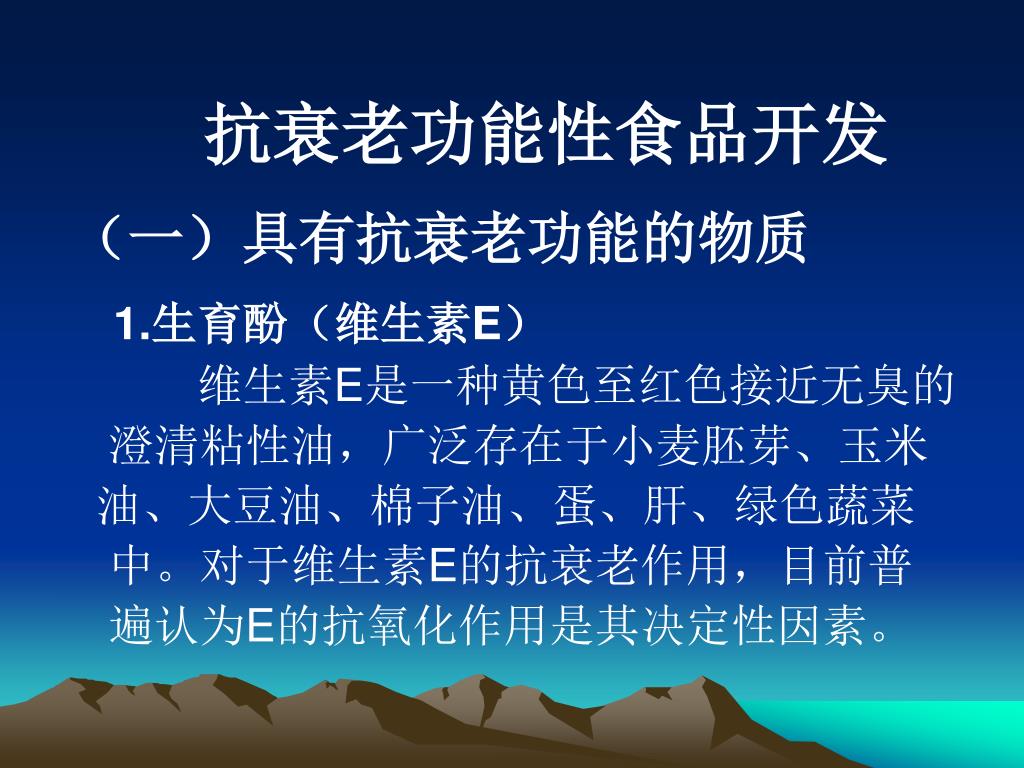 抗衰老功能性食品开发

（一）具有抗衰老功能的物质

1.生育酚（维生素E）

维生素E是一种黄色至红色接近无臭的澄清粘性油，广泛存在于小麦胚芽、玉米油、大豆油、棉子油、蛋、肝、绿色蔬菜中。对于维生素E的抗衰老作用，目前普遍认为E的抗氧化作用是其决定性因素。